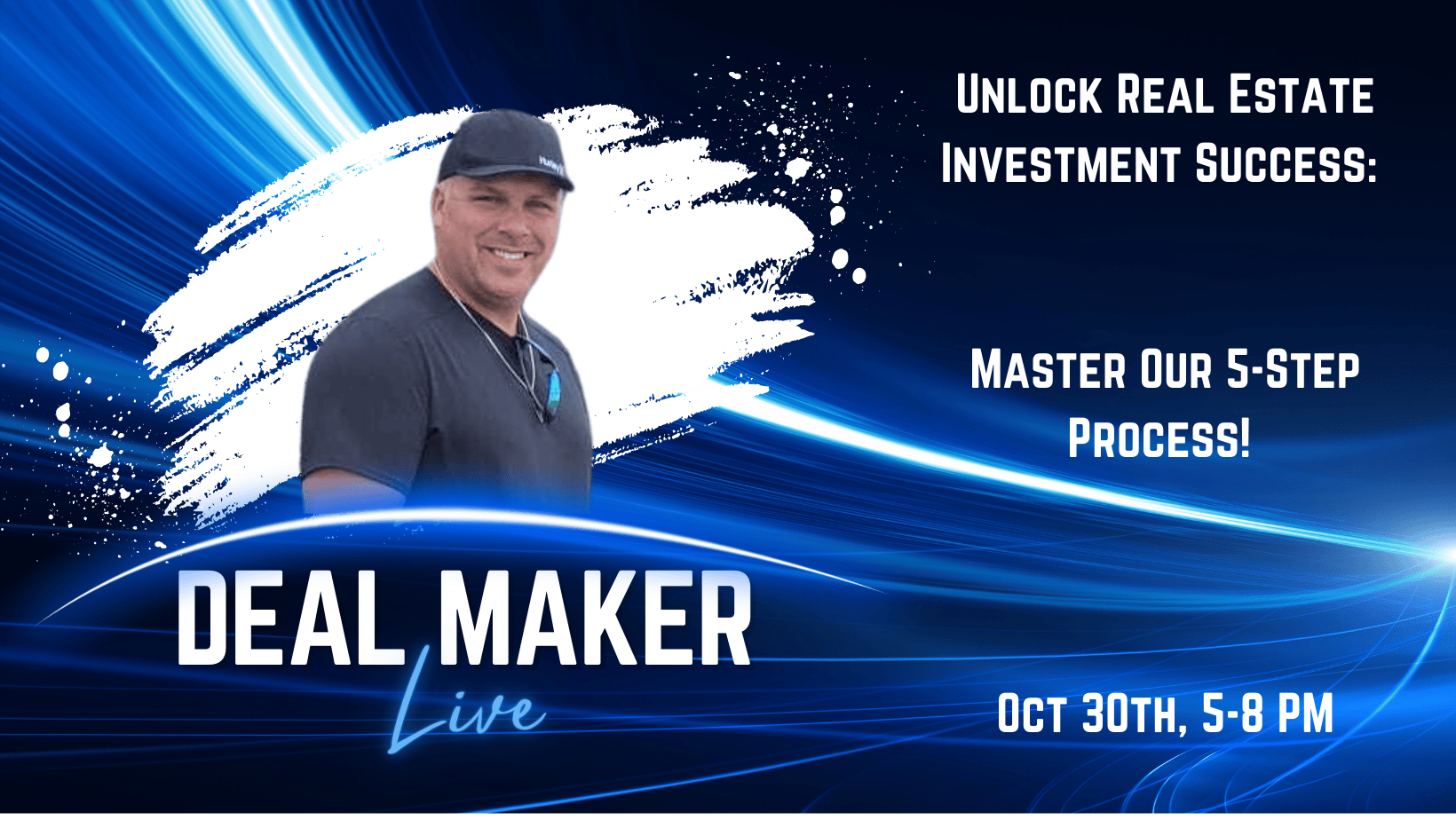 Unlock Real Estate Investment Success:

Master Our 5-Step Process!

DEAL MAKER
Live

Oct 30th, 5-8 PM